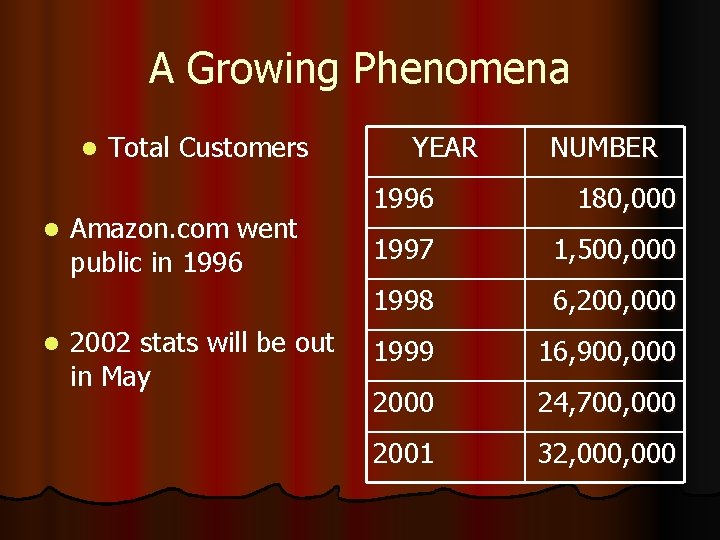 A Growing Phenomena

- Total Customers

- Amazon.com went public in 1996

- 2002 stats will be out in May

| YEAR | NUMBER |
|---|---|
| 1996 | 180,000 |
| 1997 | 1,500,000 |
| 1998 | 6,200,000 |
| 1999 | 16,900,000 |
| 2000 | 24,700,000 |
| 2001 | 32,000,000 |